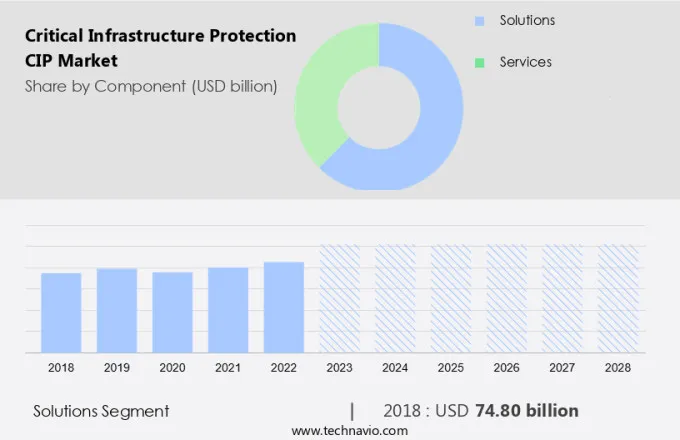 Critical Infrastructure Protection CIP Market
Share by Component (USD billion)

Solutions
Services

2018
2019
2020
2021
2022
2023
2024
2025
2026
2027
2028

Solutions Segment | 2018 : USD 74.80 billion

www.technavio.com